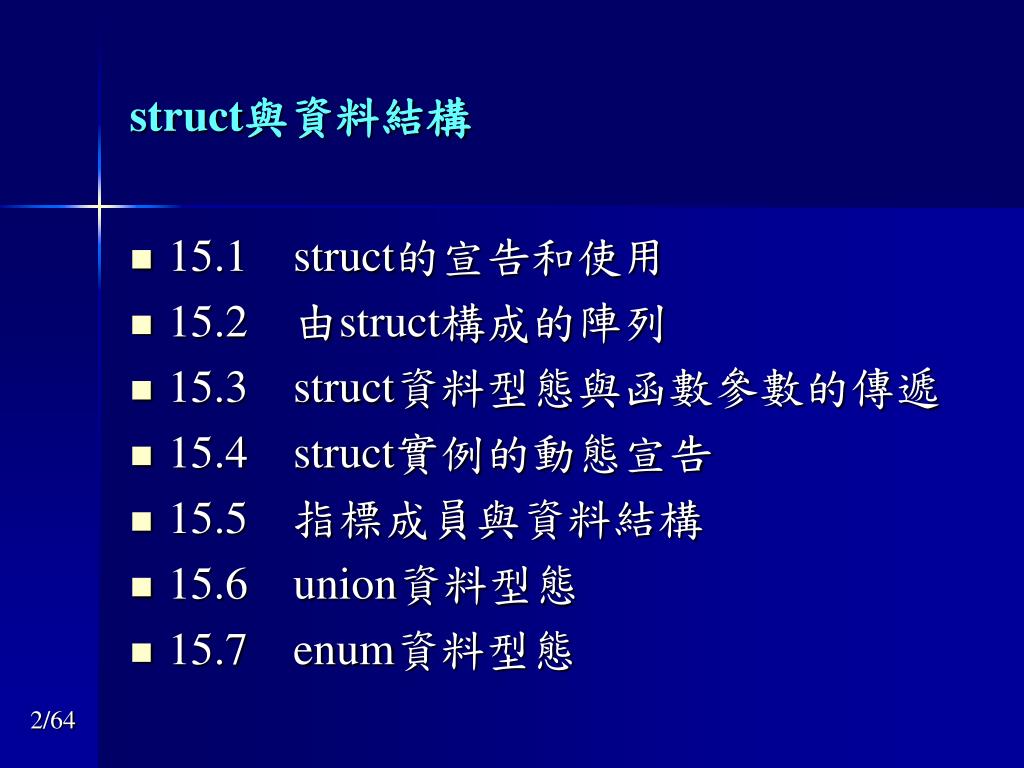 struct與資料結構

- 15.1 struct的宣告和使用
- 15.2 由struct構成的陣列
- 15.3 struct資料型態與函數參數的傳遞
- 15.4 struct實例的動態宣告
- 15.5 指標成員與資料結構
- 15.6 union資料型態
- 15.7 enum資料型態

2/64